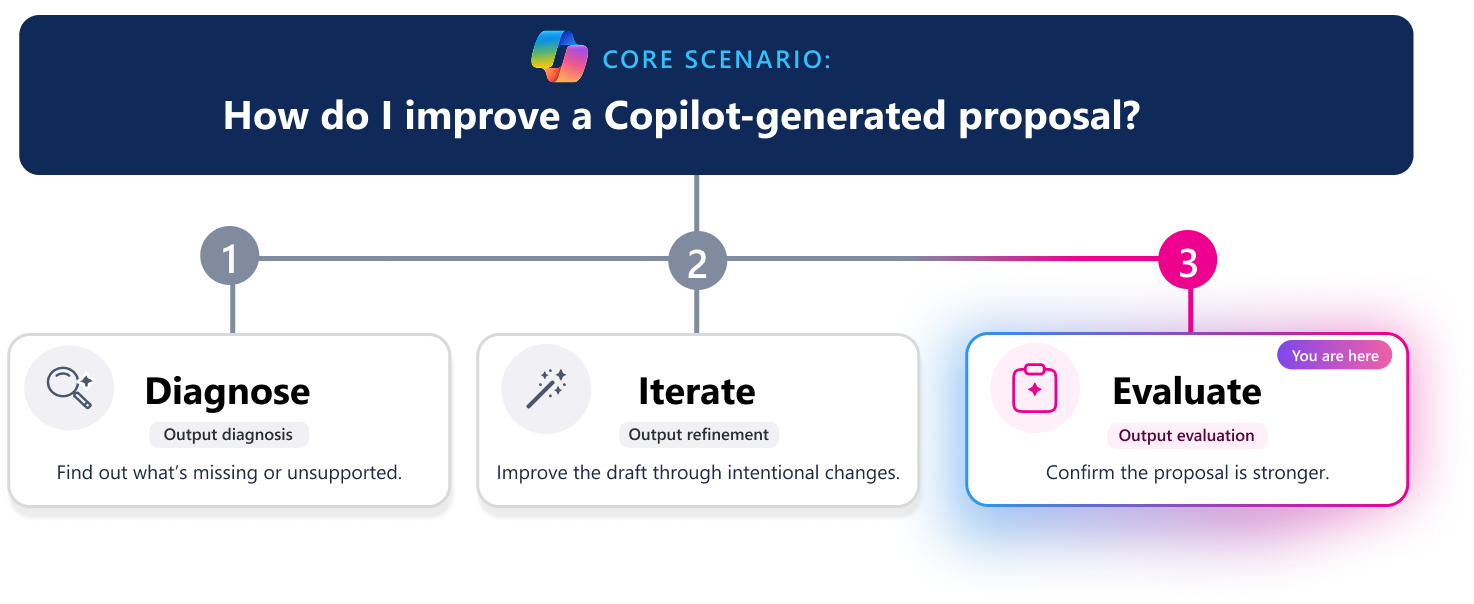 CORE SCENARIO:
How do I improve a Copilot-generated proposal?

1
Diagnose
Output diagnosis
Find out what's missing or unsupported.

2
Iterate
Output refinement
Improve the draft through intentional changes.

3
You are here
Evaluate
Output evaluation
Confirm the proposal is stronger.